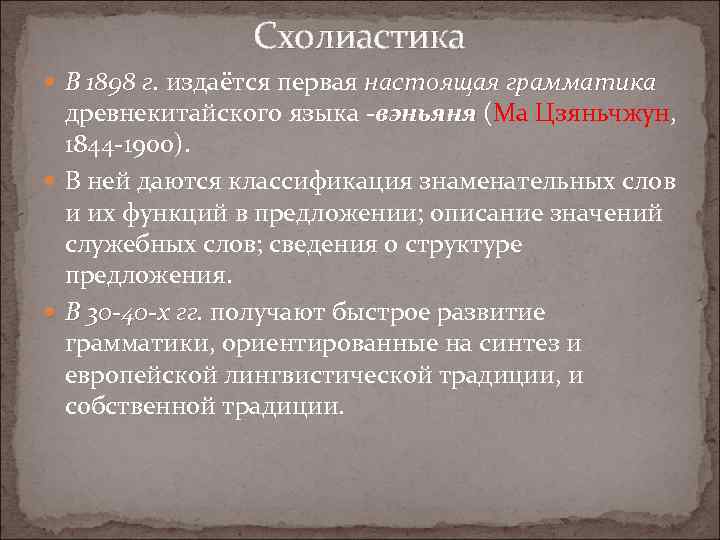 Схолиастика

В 1898 г. издаётся первая настоящая грамматика древнекитайского языка -вэньяня (Ма Цзяньчжун, 1844-1900).

В ней даются классификация знаменательных слов и их функций в предложении; описание значений служебных слов; сведения о структуре предложения.

В 30-40-х гг. получают быстрое развитие грамматики, ориентированные на синтез и европейской лингвистической традиции, и собственной традиции.